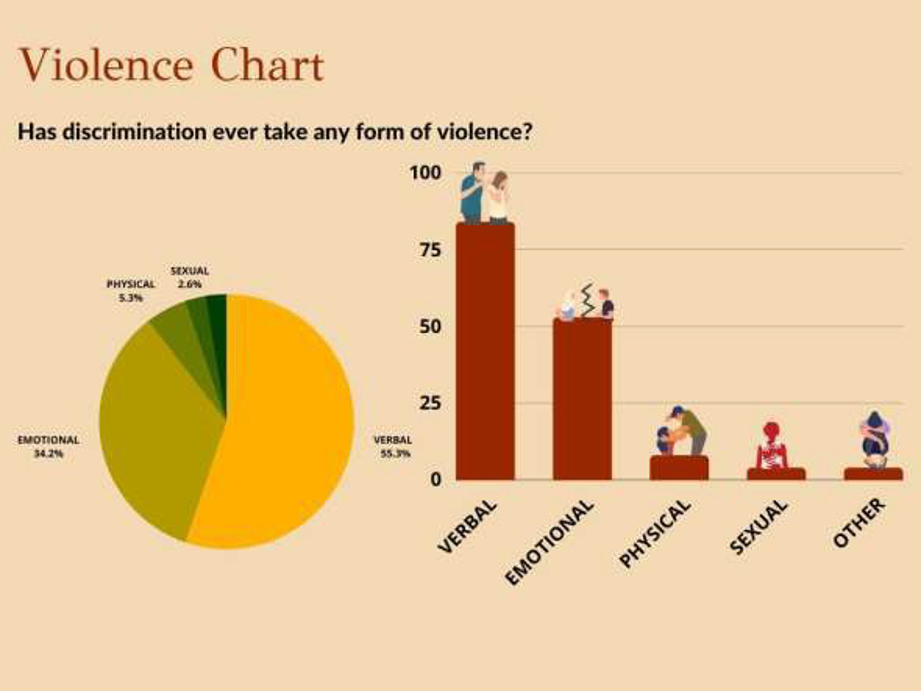 Violence Chart

Has discrimination ever take any form of violence?

SEXUAL
2.6%

PHYSICAL
5.3%

EMOTIONAL
34.2%

VERBAL
55.3%

100
75
50
25
0

VERBAL
EMOTIONAL
PHYSICAL
SEXUAL
OTHER